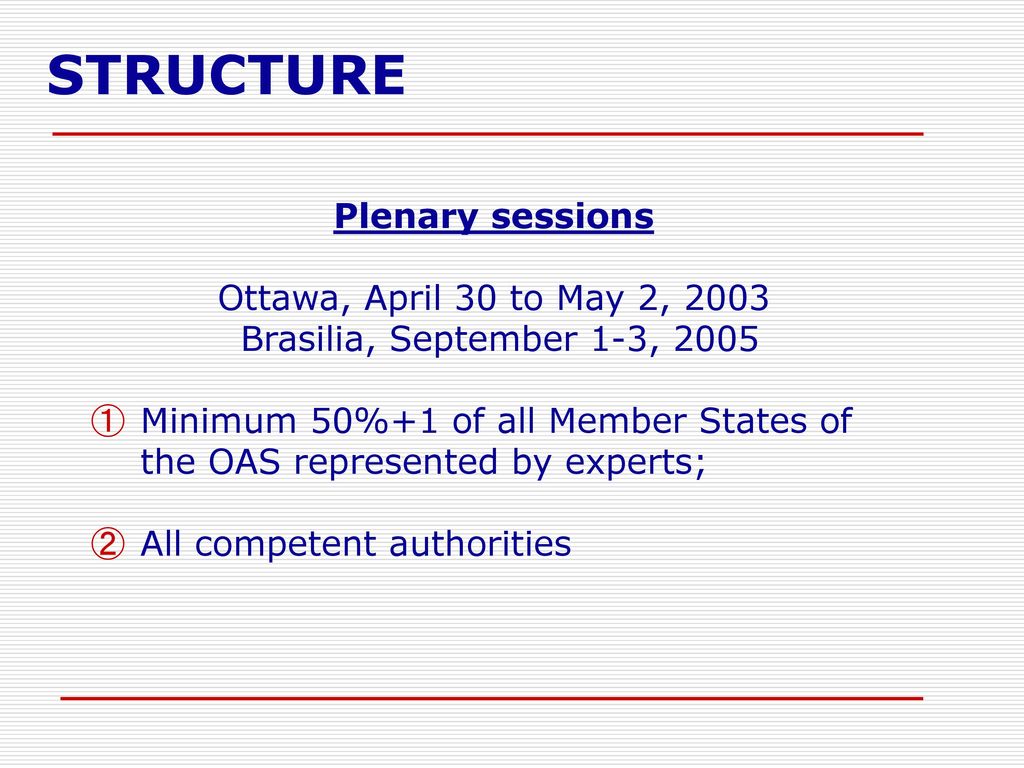 STRUCTURE

Plenary sessions

Ottawa, April 30 to May 2, 2003
Brasilia, September 1-3, 2005

① Minimum 50%+1 of all Member States of the OAS represented by experts;

② All competent authorities